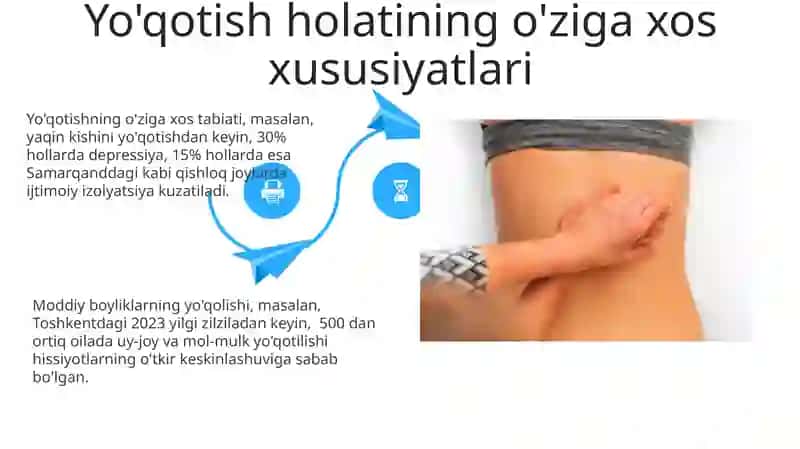 Yo'qotish holatining o'ziga xos xususiyatlari

Yo'qotishning o'ziga xos tabiati, masalan, yaqin kishini yo'qotishdan keyin, 30% hollarda depressiya, 15% hollarda esa Samarqanddagi kabi qishloq joylarda ijtimoiy izolyatsiya kuzatiladi.

Moddiy boyliklarning yo'qolishi, masalan, Toshkentdagi 2023 yilgi zilziladan keyin, 500 dan ortiq oilada uy-joy va mol-mulk yo'qotilishi hissiyotlarning o'tkir keskinlashuviga sabab bo'lgan.